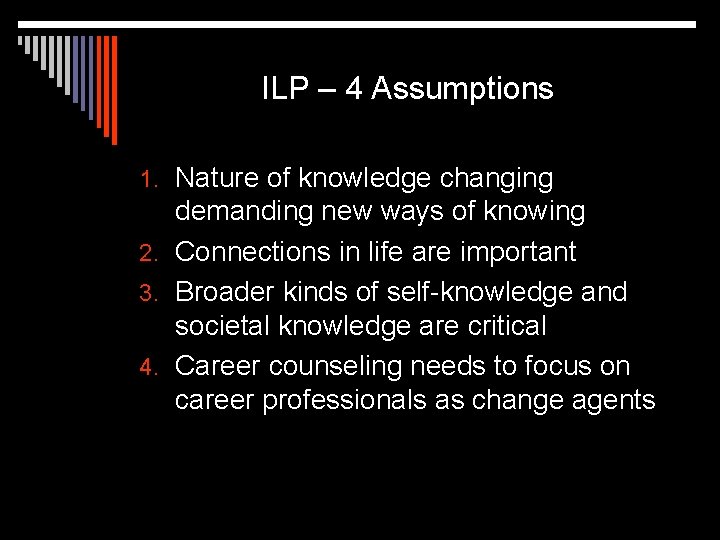 ILP – 4 Assumptions

1. Nature of knowledge changing demanding new ways of knowing
2. Connections in life are important
3. Broader kinds of self-knowledge and societal knowledge are critical
4. Career counseling needs to focus on career professionals as change agents